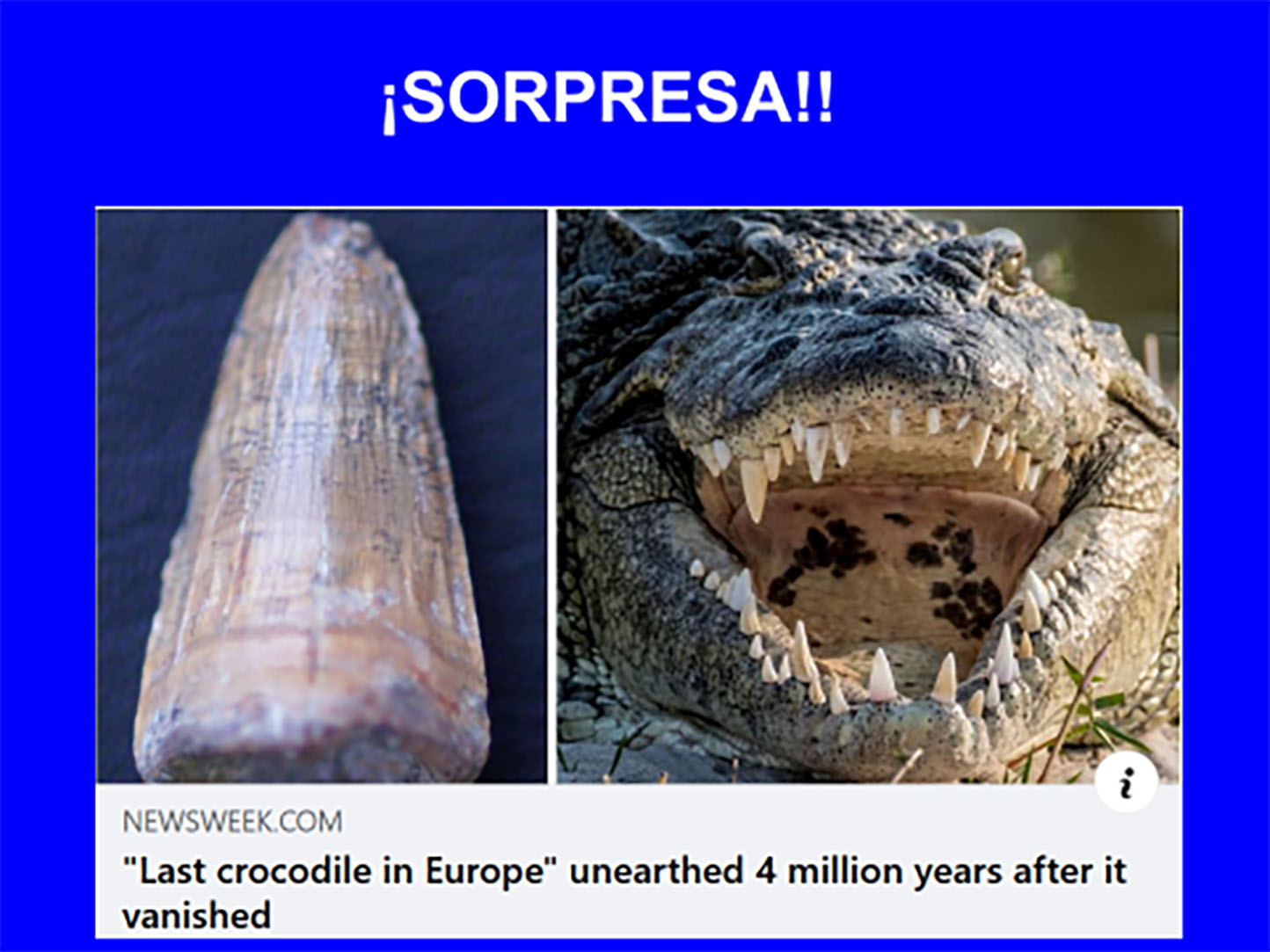 ¡SORPRESA!!

i

NEWSWEEK.COM

"Last crocodile in Europe" unearthed 4 million years after it vanished